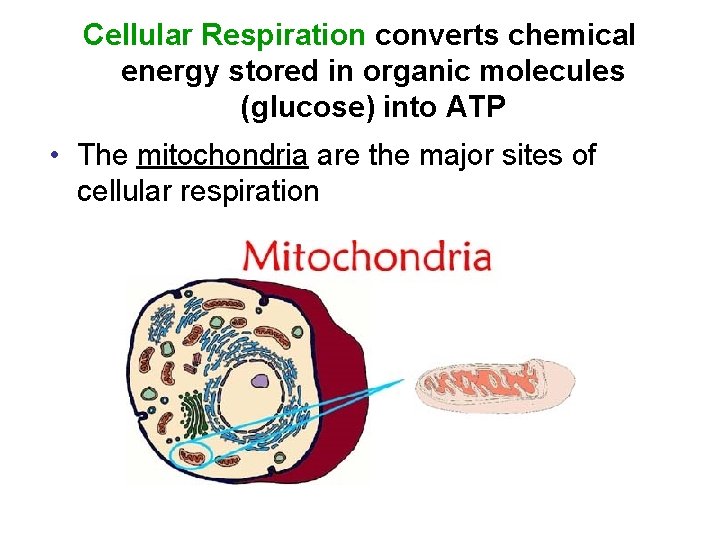 Cellular Respiration converts chemical energy stored in organic molecules (glucose) into ATP

• The mitochondria are the major sites of cellular respiration

Mitochondria